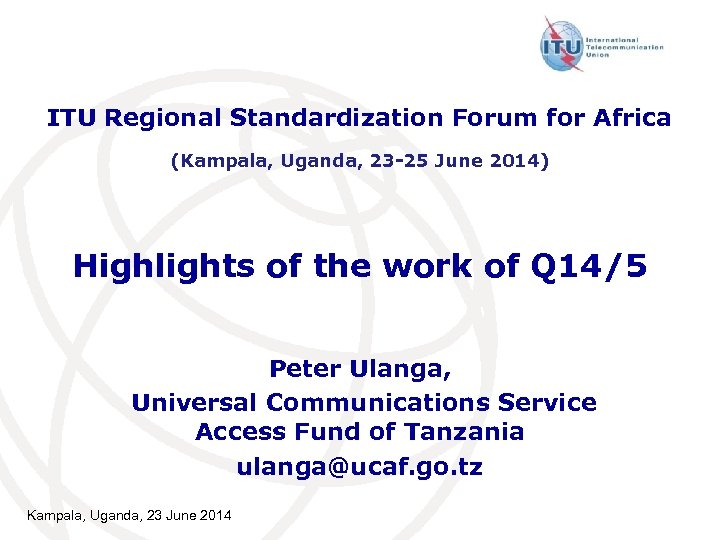 ITU
International Telecommunication Union

ITU Regional Standardization Forum for Africa

(Kampala, Uganda, 23-25 June 2014)

Highlights of the work of Q14/5

Peter Ulanga,
Universal Communications Service Access Fund of Tanzania
ulanga@ucaf.go.tz

Kampala, Uganda, 23 June 2014